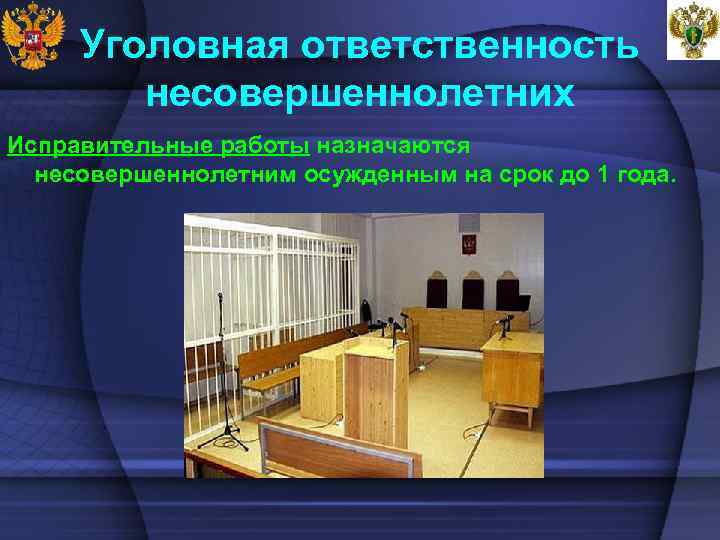 Уголовная ответственность несовершеннолетних

Исправительные работы назначаются несовершеннолетним осужденным на срок до 1 года.